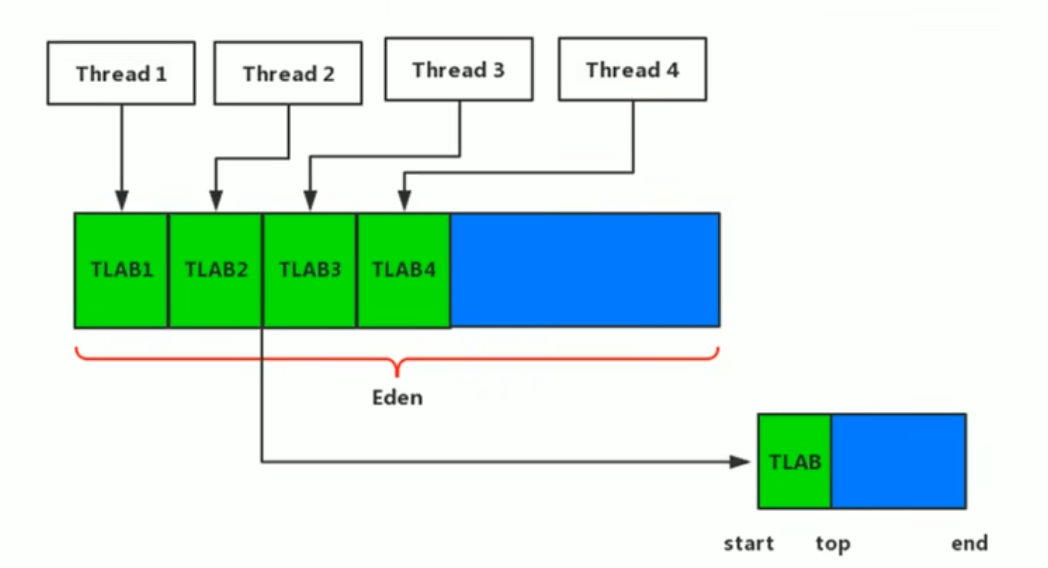 Thread 1
Thread 2
Thread 3
Thread 4

TLAB1
TLAB2
TLAB3
TLAB4

Eden

TLAB

start
top
end